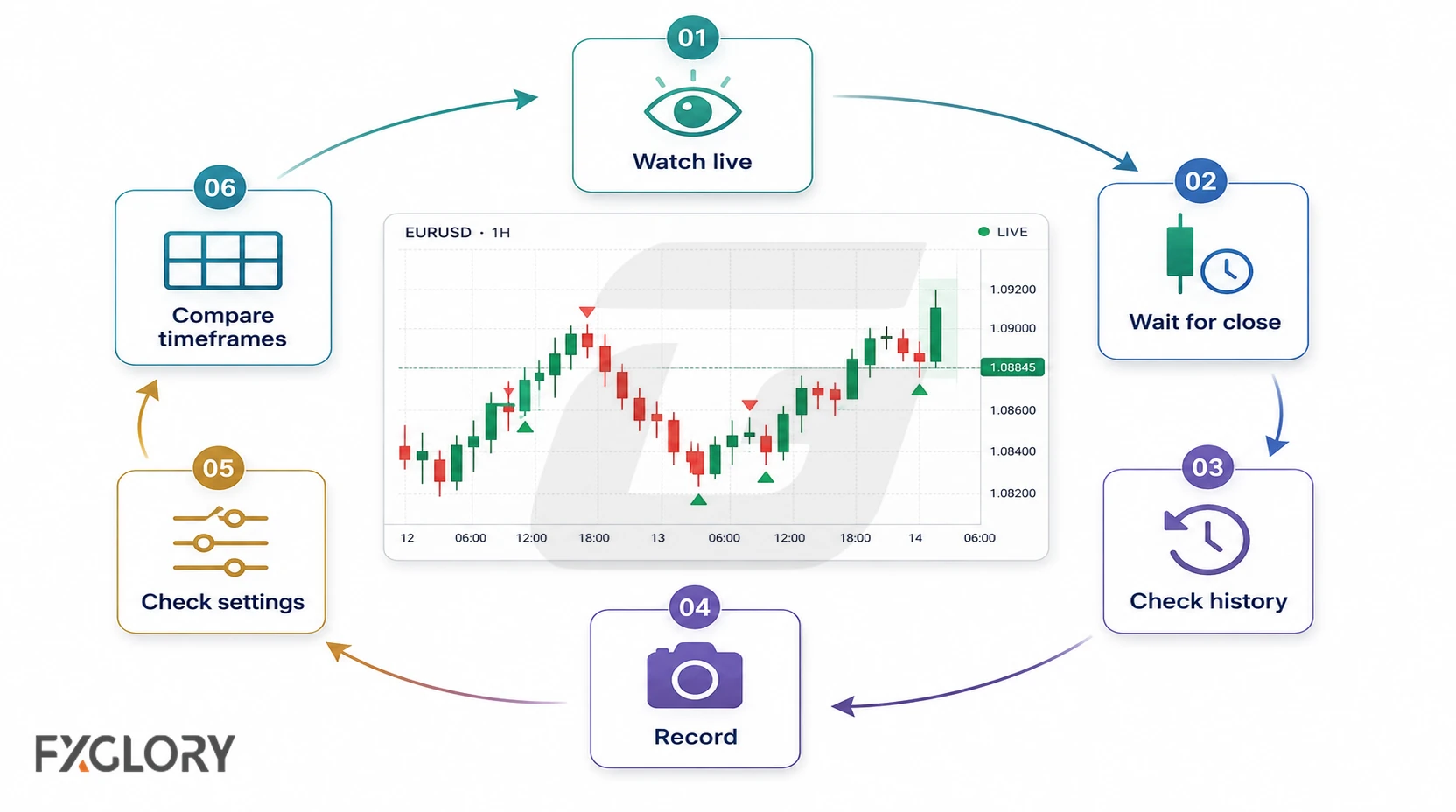 01
Watch live

02
Wait for close

03
Check history

04
Record

05
Check settings

06
Compare timeframes

EURUSD · 1H
LIVE

1.09200
1.09000
1.08845
1.08600
1.08400
1.08200

12 06:00 12:00 18:00 13 06:00 12:00 18:00 14 06:00

FXGLORY